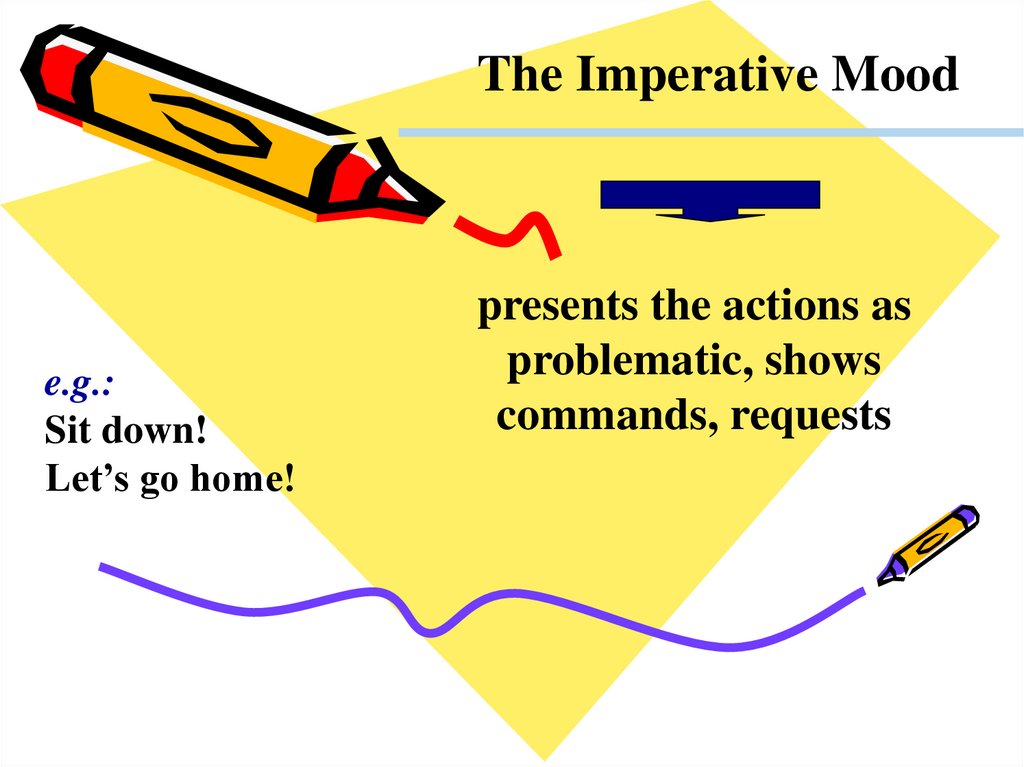 The Imperative Mood

presents the actions as problematic, shows commands, requests

e.g.:
Sit down!
Let’s go home!